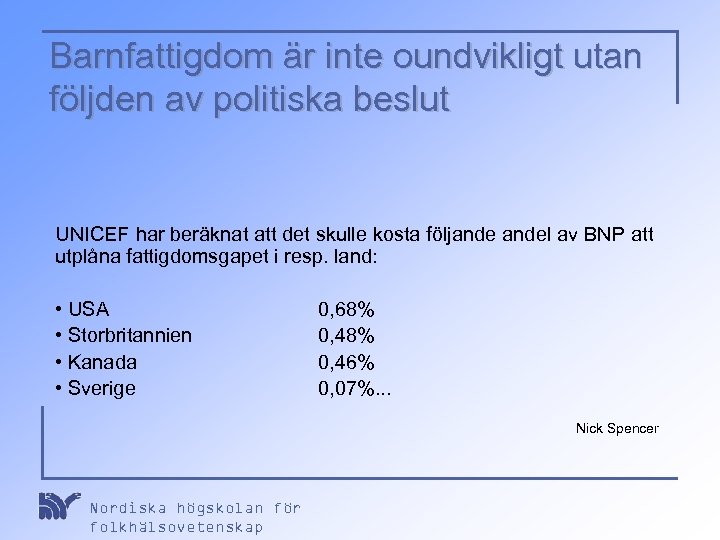 Barnfattigdom är inte oundvikligt utan följden av politiska beslut

UNICEF har beräknat att det skulle kosta följande andel av BNP att utplåna fattigdomsgapet i resp. land:

• USA 0,68%
• Storbritannien 0,48%
• Kanada 0,46%
• Sverige 0,07%...

Nick Spencer

Nordiska högskolan för folkhälsovetenskap